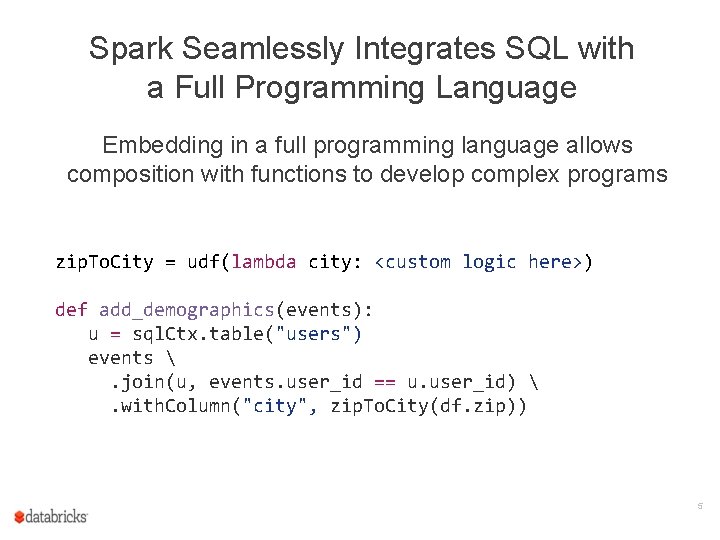 Spark Seamlessly Integrates SQL with a Full Programming Language

Embedding in a full programming language allows composition with functions to develop complex programs

zipToCity = udf(lambda city: <custom logic here>)

def add_demographics(events):
   u = sqlCtx.table("users")
   events \
     .join(u, events.user_id == u.user_id) \
     .withColumn("city", zipToCity(df.zip))

databricks

5